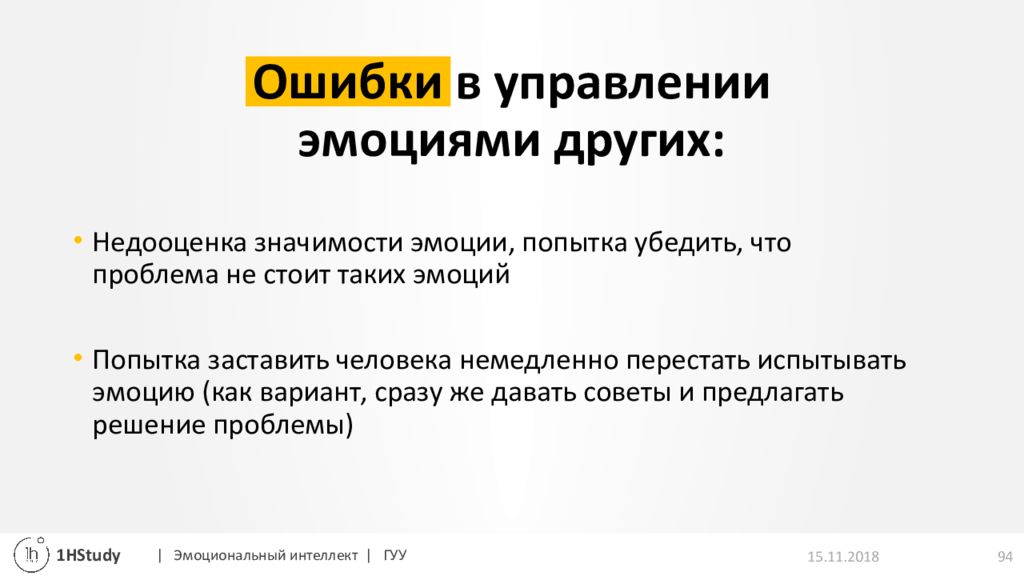 Ошибки в управлении эмоциями других:

• Недооценка значимости эмоции, попытка убедить, что проблема не стоит таких эмоций

• Попытка заставить человека немедленно перестать испытывать эмоцию (как вариант, сразу же давать советы и предлагать решение проблемы)

1h 1HStudy | Эмоциональный интеллект | ГУУ 15.11.2018 94